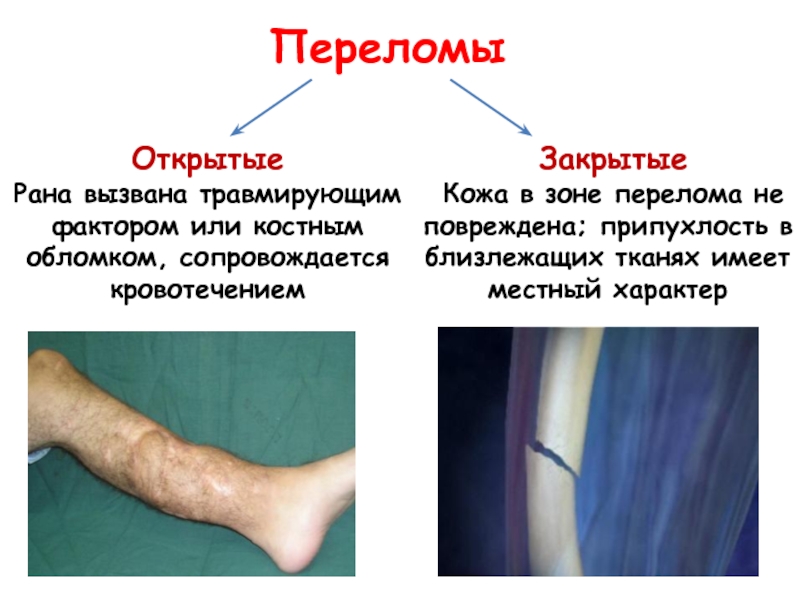 Переломы

Открытые
Рана вызвана травмирующим фактором или костным обломком, сопровождается кровотечением

Закрытые
Кожа в зоне перелома не повреждена; припухлость в близлежащих тканях имеет местный характер